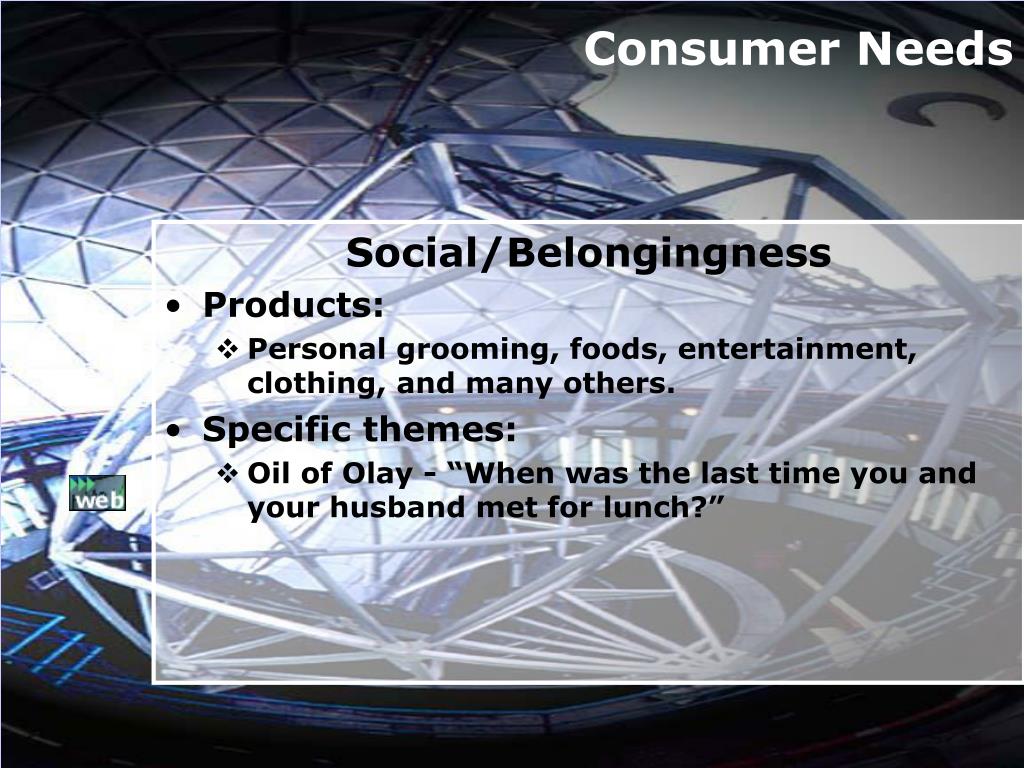 Consumer Needs

Social/Belongingness

• Products:
  ❖ Personal grooming, foods, entertainment, clothing, and many others.
• Specific themes:
  ❖ Oil of Olay - “When was the last time you and your husband met for lunch?”

web